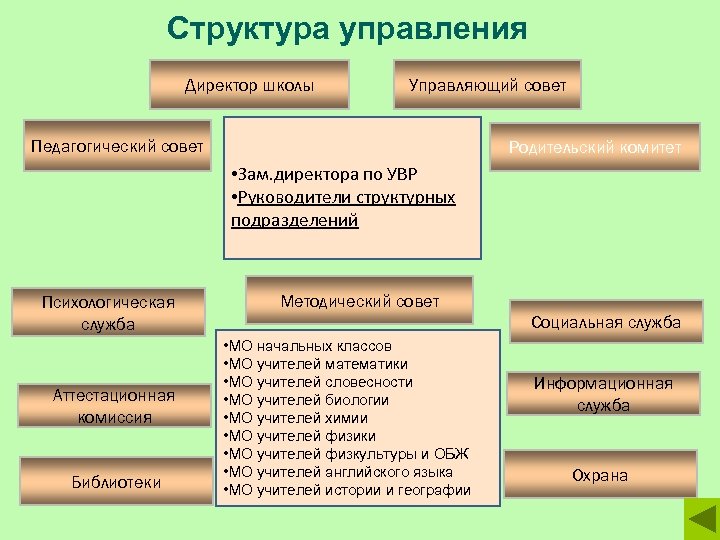 Структура управления

Директор школы

Управляющий совет

Педагогический совет

•Зам.директора по УВР
•Руководители структурных подразделений

Родительский комитет

Психологическая служба

Методический совет

Социальная служба

•МО начальных классов
•МО учителей математики
•МО учителей словесности
•МО учителей биологии
•МО учителей химии
•МО учителей физики
•МО учителей физкультуры и ОБЖ
•МО учителей английского языка
•МО учителей истории и географии

Аттестационная комиссия

Информационная служба

Библиотеки

Охрана